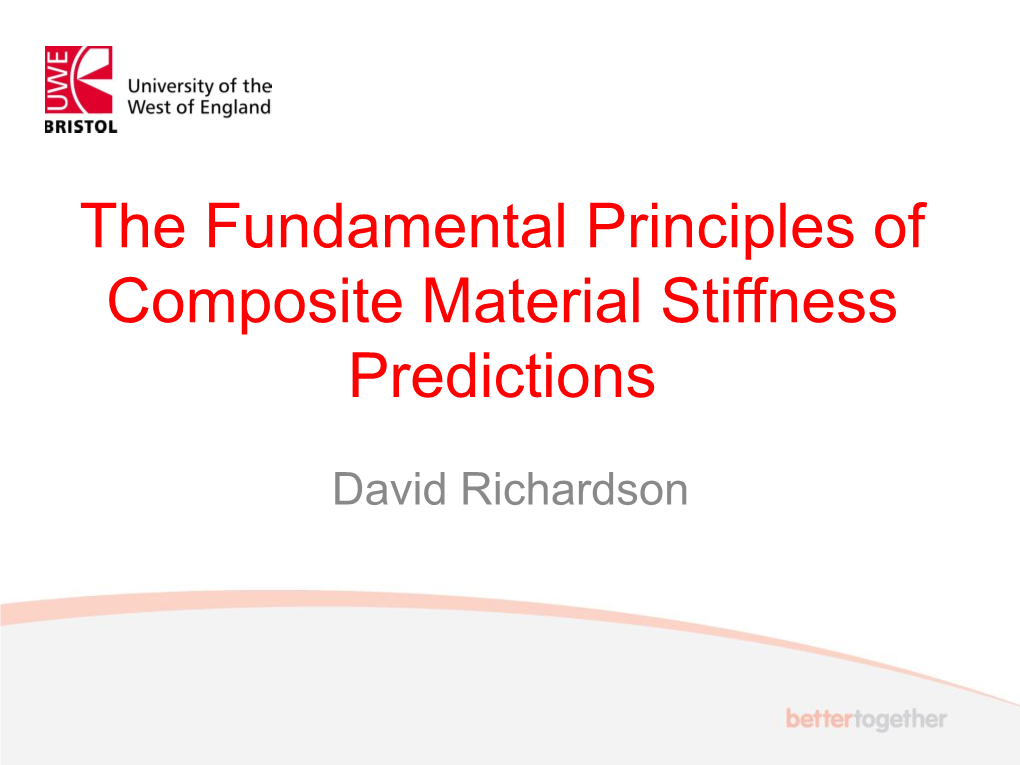 UWE
BRISTOL
University of the West of England

The Fundamental Principles of Composite Material Stiffness Predictions

David Richardson

bettertogether